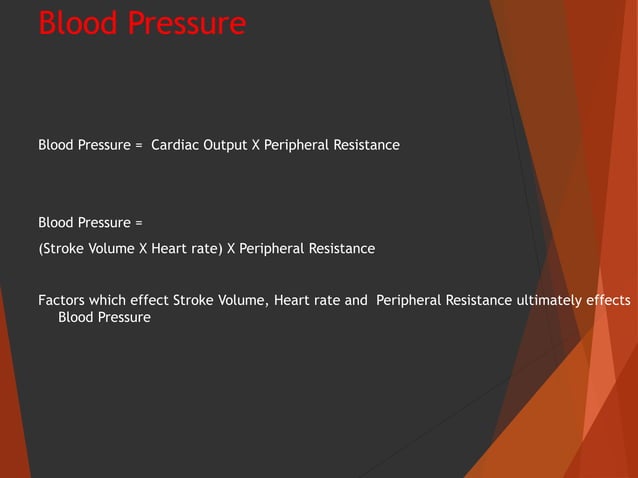 Blood Pressure

Blood Pressure = Cardiac Output X Peripheral Resistance

Blood Pressure =

(Stroke Volume X Heart rate) X Peripheral Resistance

Factors which effect Stroke Volume, Heart rate and Peripheral Resistance ultimately effects Blood Pressure